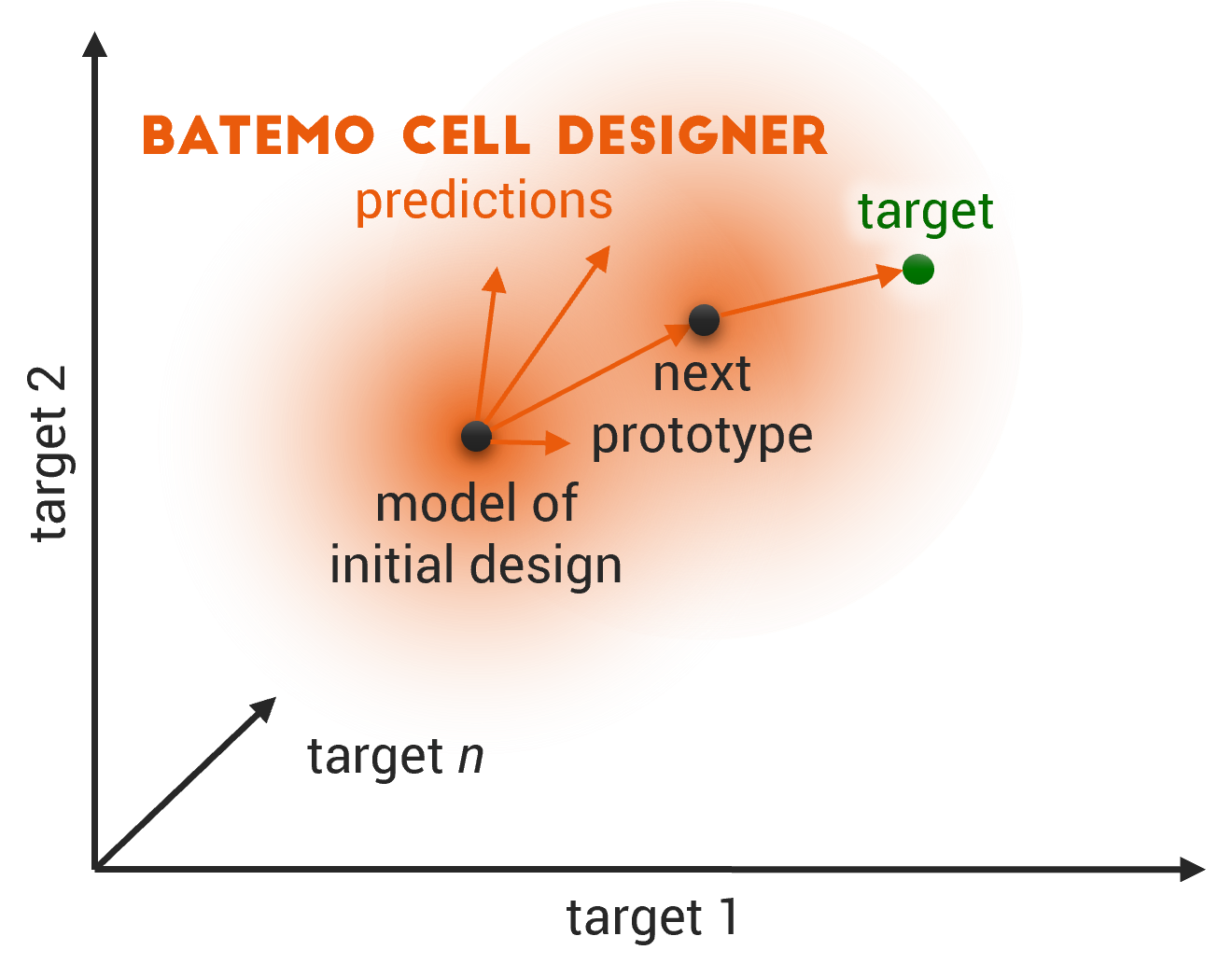 BATEMO CELL DESIGNER

predictions

target

next prototype

model of initial design

target 2

target $n$

target 1